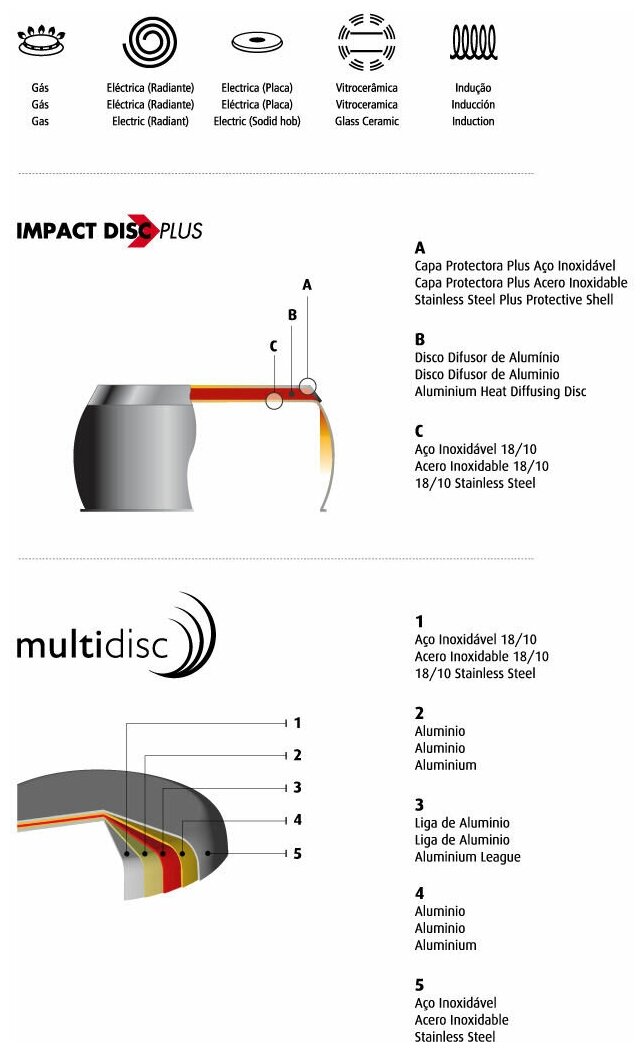 Gás
Gás
Gas

Eléctrica (Radiante)
Eléctrica (Radiante)
Electric (Radiant)

Electrica (Placa)
Eléctrica (Placa)
Electric (Sodid hob)

Vitrocerâmica
Vitroceramica
Glass Ceramic

Indução
Inducción
Induction

IMPACT DISC PLUS

A
B
C

A
Capa Protectora Plus Aço Inoxidável
Capa Protectora Plus Acero Inoxidable
Stainless Steel Plus Protective Shell

B
Disco Difusor de Alumínio
Disco Difusor de Aluminio
Aluminium Heat Diffusing Disc

C
Aço Inoxidável 18/10
Acero Inoxidable 18/10
18/10 Stainless Steel

multidisc

1
2
3
4
5

1
Aço Inoxidável 18/10
Acero Inoxidable 18/10
18/10 Stainless Steel

2
Aluminio
Aluminio
Aluminium

3
Liga de Aluminio
Liga de Aluminio
Aluminium League

4
Aluminio
Aluminio
Aluminium

5
Aço Inoxidável
Acero Inoxidable
Stainless Steel